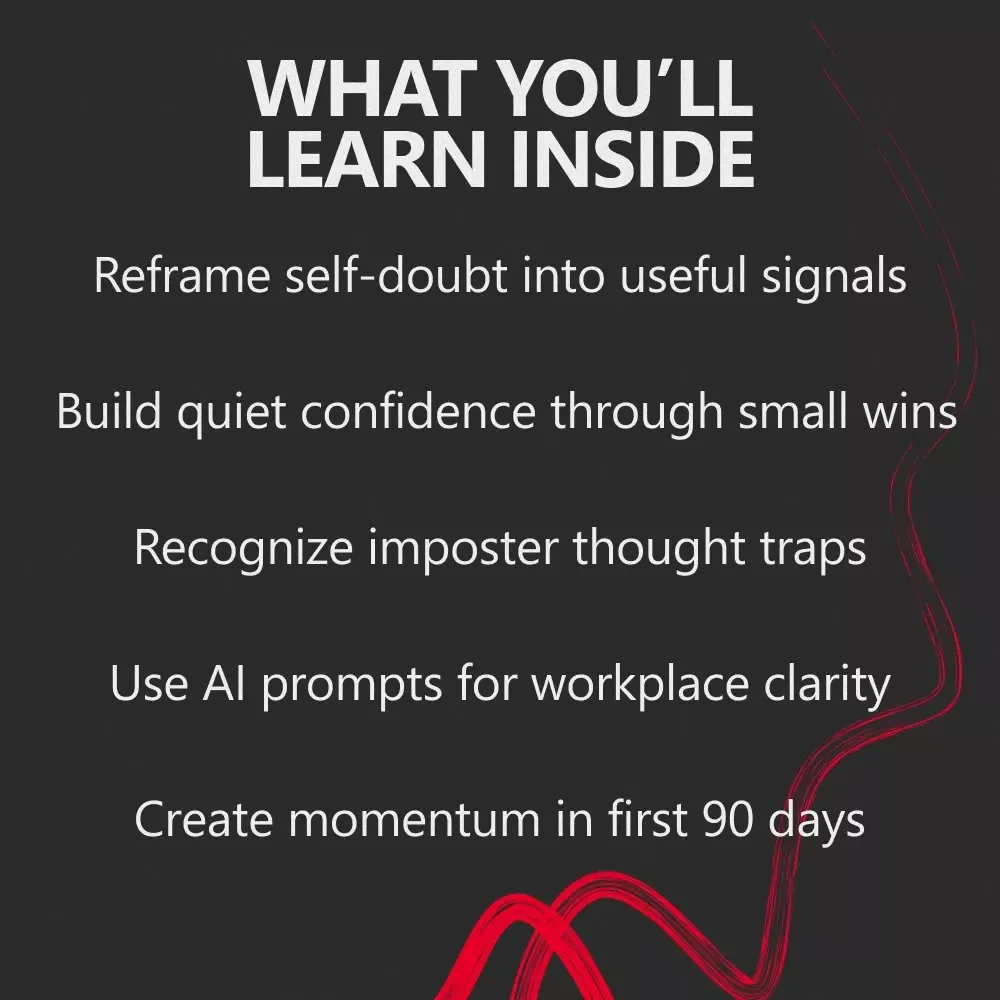 WHAT YOU'LL LEARN INSIDE

Reframe self-doubt into useful signals

Build quiet confidence through small wins

Recognize imposter thought traps

Use AI prompts for workplace clarity

Create momentum in first 90 days